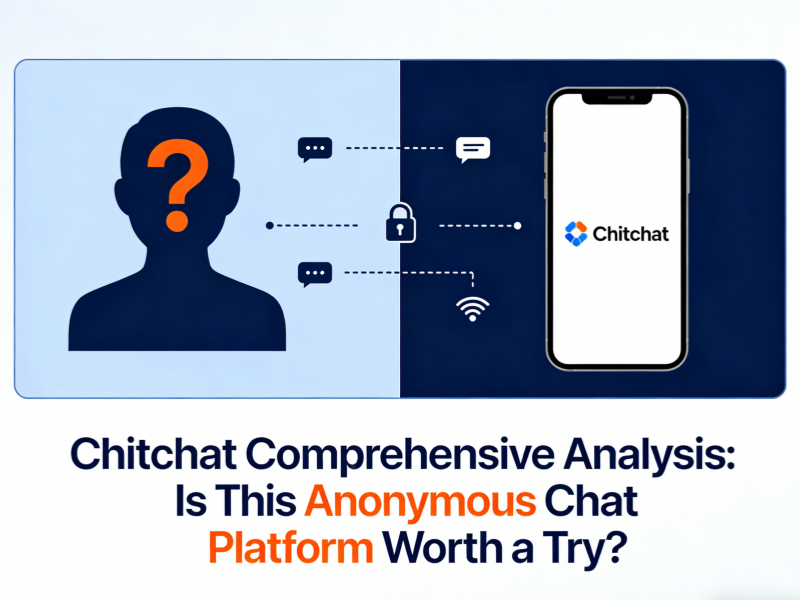 ?

Chitchat

Chitchat Comprehensive Analysis: Is This Anonymous Chat Platform Worth a Try?